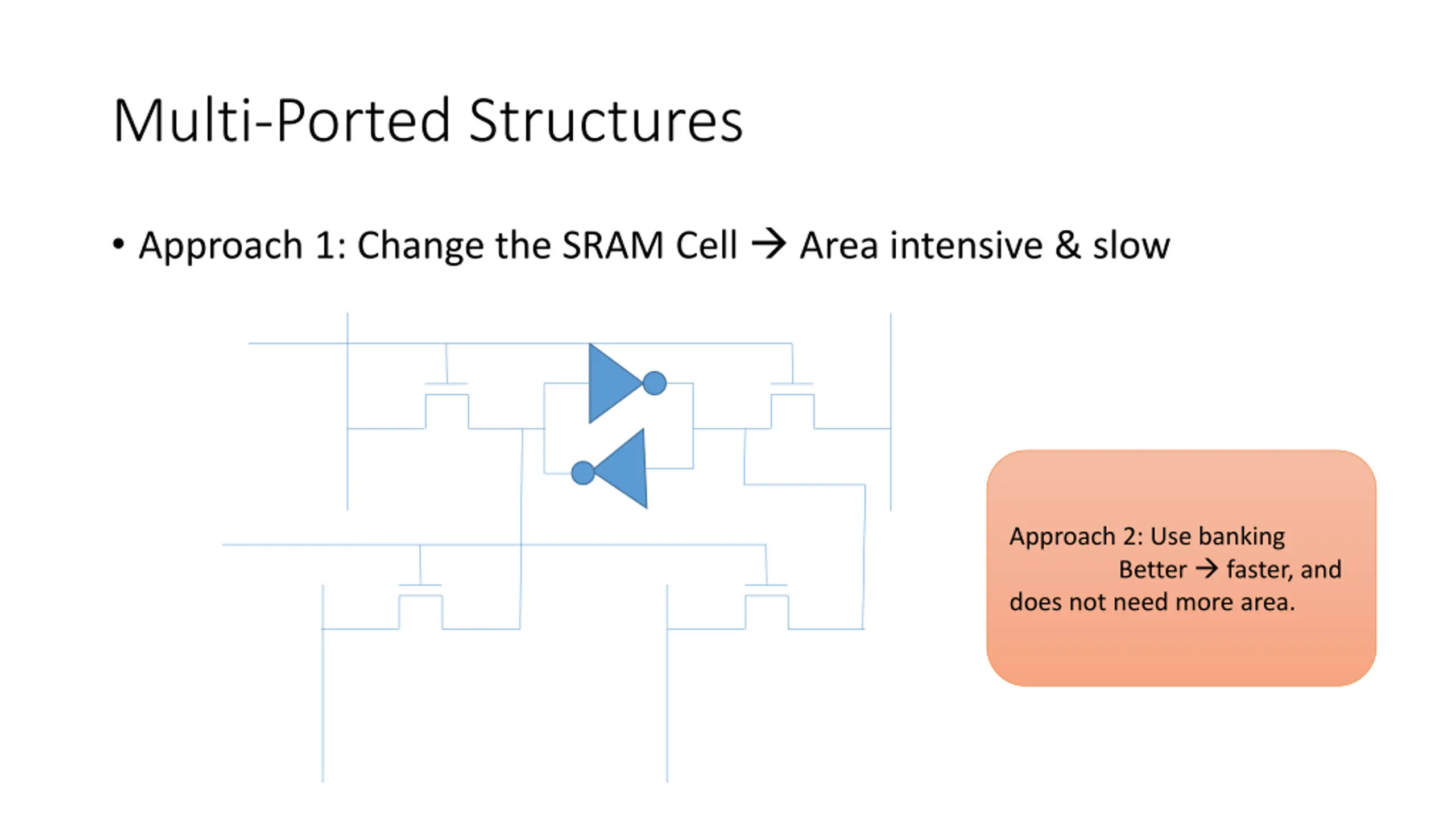 Multi-Ported Structures

• Approach 1: Change the SRAM Cell → Area intensive & slow

Approach 2: Use banking
Better → faster, and does not need more area.